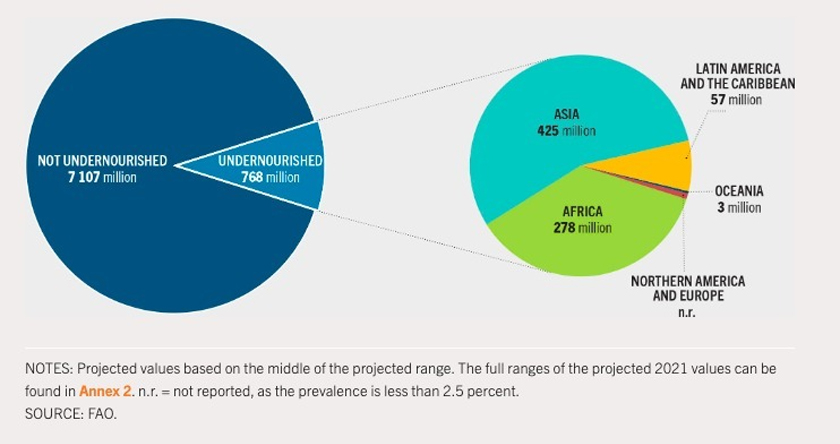 NOT UNDERNOURISHED
7 107 million

UNDERNOURISHED
768 million

ASIA
425 million

LATIN AMERICA AND THE CARIBBEAN
57 million

OCEANIA
3 million

AFRICA
278 million

NORTHERN AMERICA AND EUROPE
n.r.

NOTES: Projected values based on the middle of the projected range. The full ranges of the projected 2021 values can be found in Annex 2. n.r. = not reported, as the prevalence is less than 2.5 percent.
SOURCE: FAO.